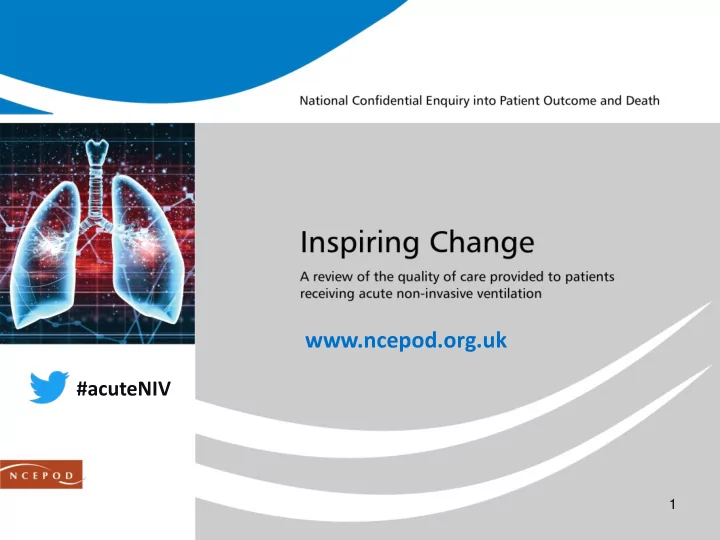 National Confidential Enquiry into Patient Outcome and Death

Inspiring Change

A review of the quality of care provided to patients receiving acute non-invasive ventilation

www.ncepod.org.uk

#acuteNIV

NCEPOD

1